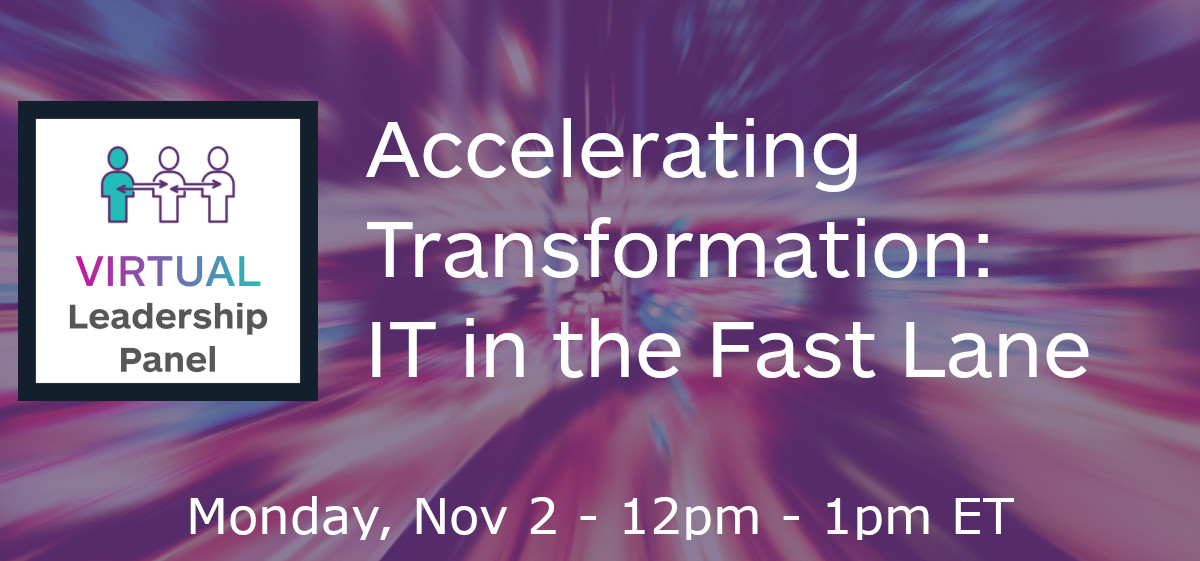 VIRTUAL
Leadership
Panel

Accelerating Transformation: IT in the Fast Lane

Monday, Nov 2 - 12pm - 1pm ET